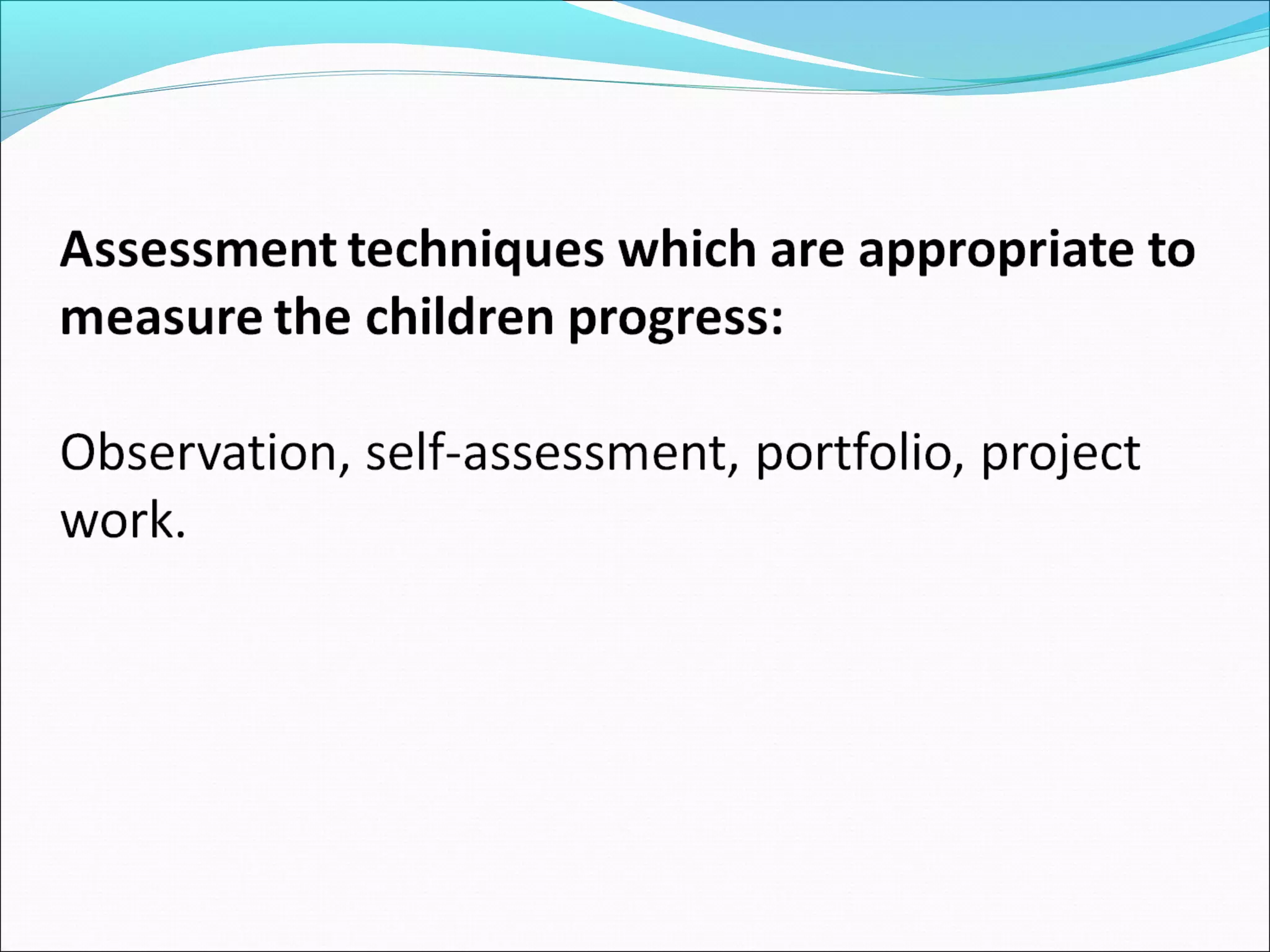 Assessment techniques which are appropriate to measure the children progress:

Observation, self-assessment, portfolio, project work.